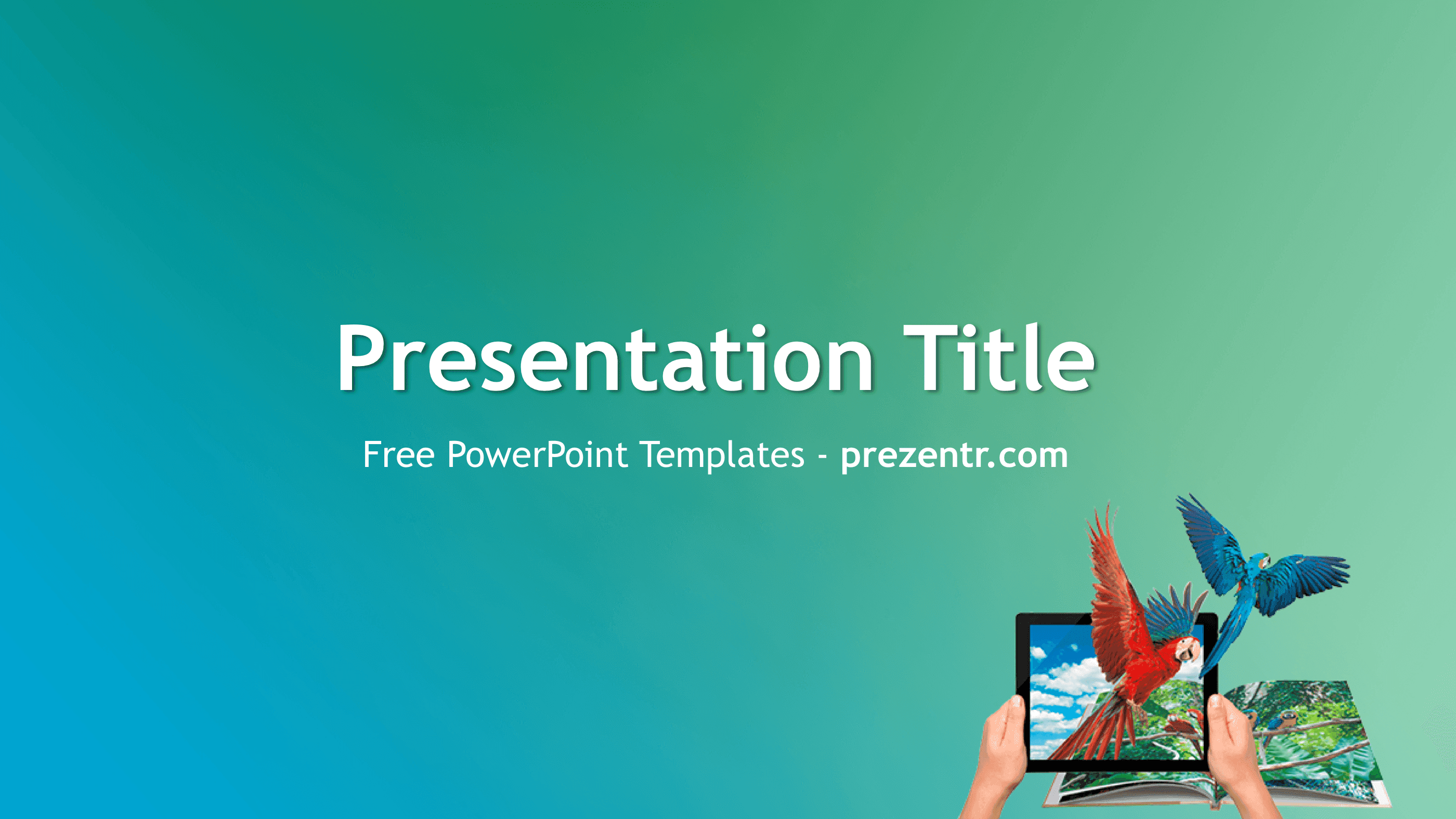 Presentation Title

Free PowerPoint Templates - prezentr.com